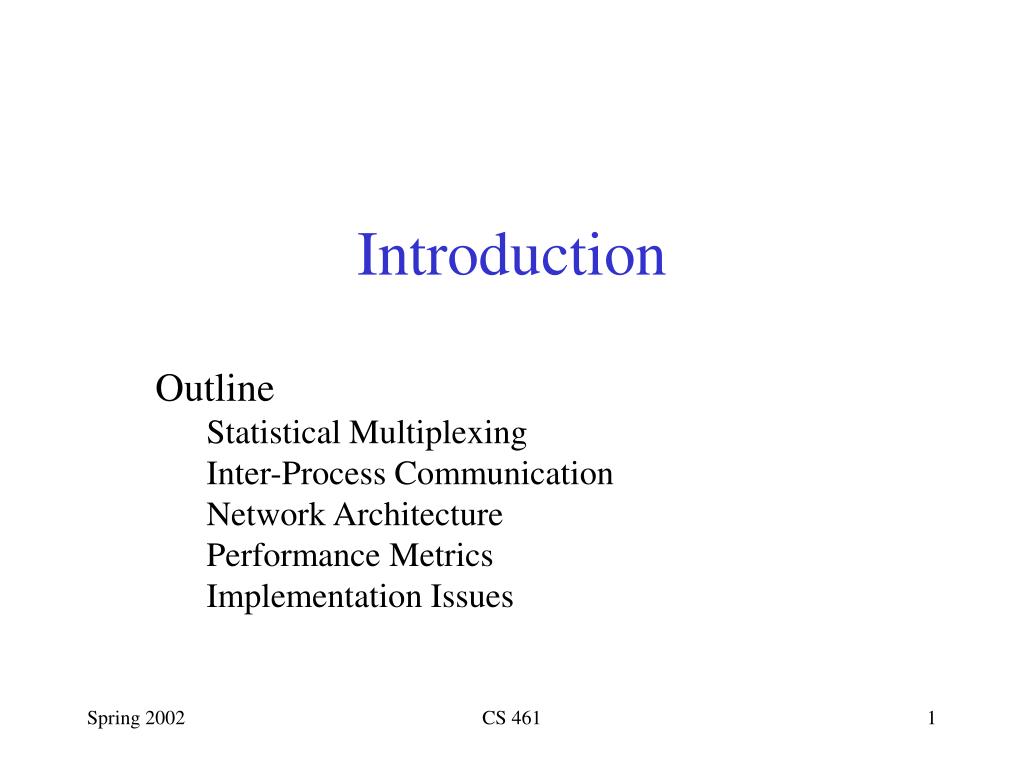 Introduction

Outline
Statistical Multiplexing
Inter-Process Communication
Network Architecture
Performance Metrics
Implementation Issues

Spring 2002
CS 461
1